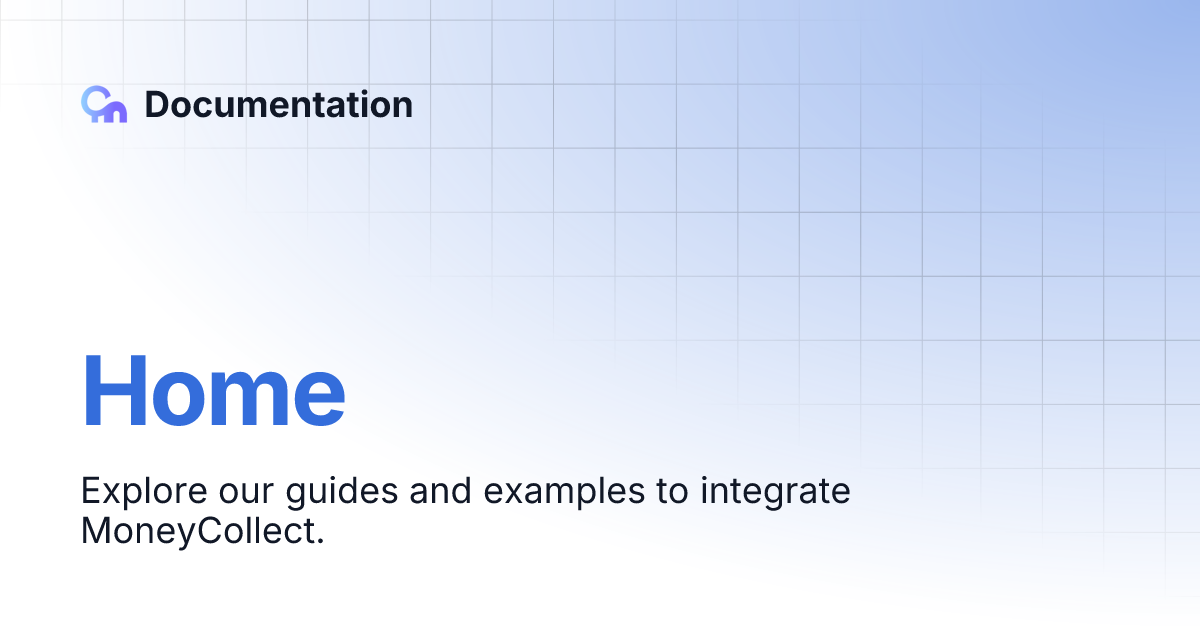 Documentation

Home

Explore our guides and examples to integrate MoneyCollect.